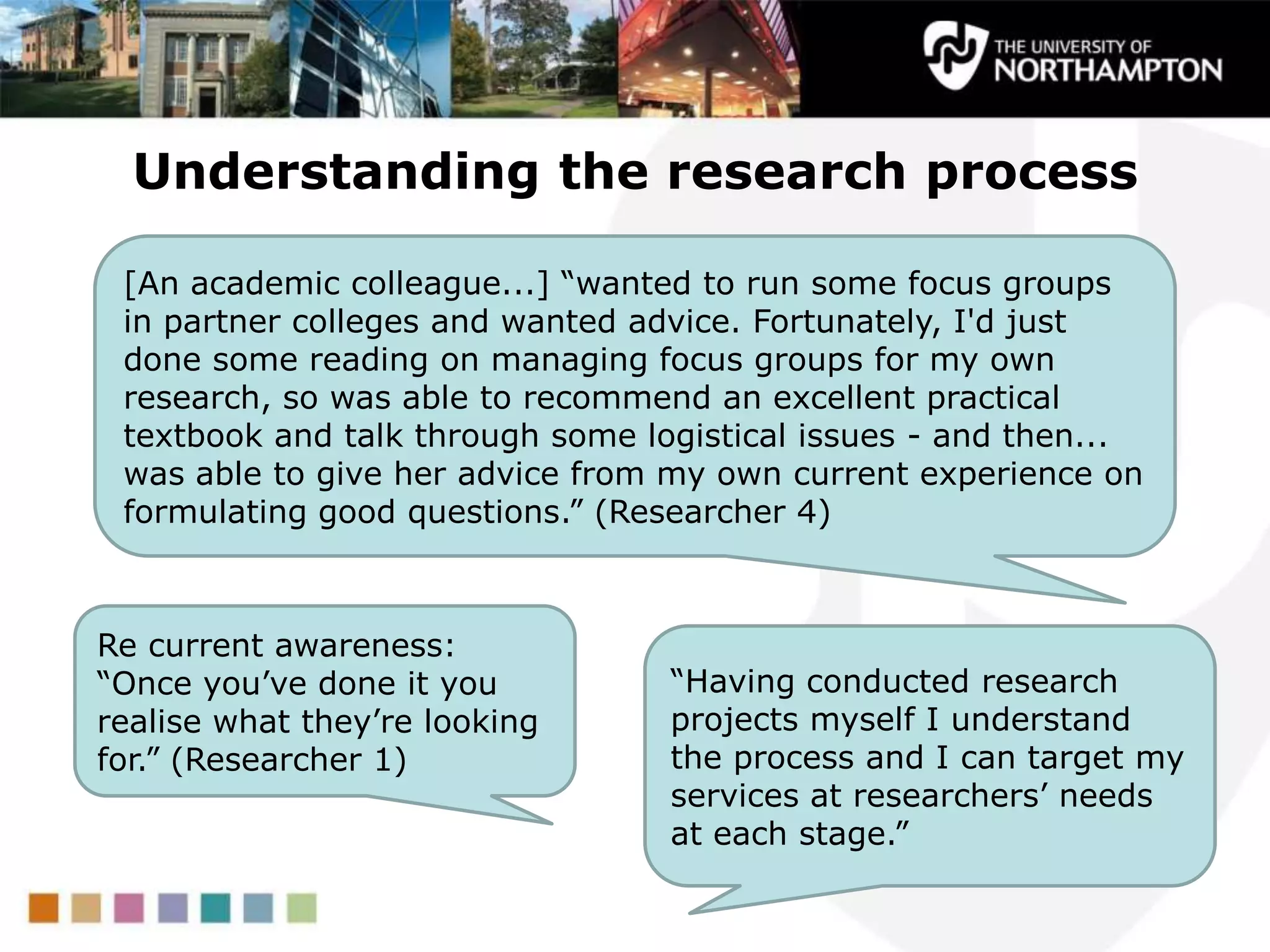 THE UNIVERSITY OF NORTHAMPTON

Understanding the research process

[An academic colleague...] “wanted to run some focus groups in partner colleges and wanted advice. Fortunately, I'd just done some reading on managing focus groups for my own research, so was able to recommend an excellent practical textbook and talk through some logistical issues - and then... was able to give her advice from my own current experience on formulating good questions.” (Researcher 4)

Re current awareness: “Once you’ve done it you realise what they’re looking for.” (Researcher 1)

“Having conducted research projects myself I understand the process and I can target my services at researchers’ needs at each stage.”